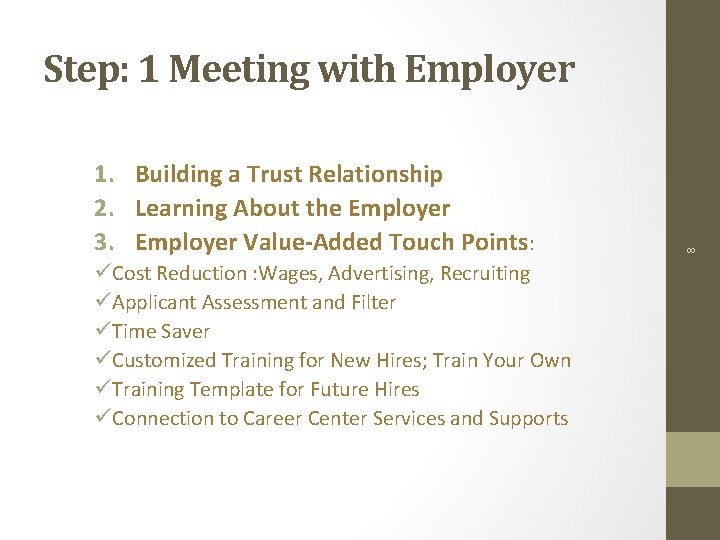 Step: 1 Meeting with Employer

1. Building a Trust Relationship
2. Learning About the Employer
3. Employer Value-Added Touch Points:

✓Cost Reduction :Wages, Advertising, Recruiting
✓Applicant Assessment and Filter
✓Time Saver
✓Customized Training for New Hires; Train Your Own
✓Training Template for Future Hires
✓Connection to Career Center Services and Supports

8